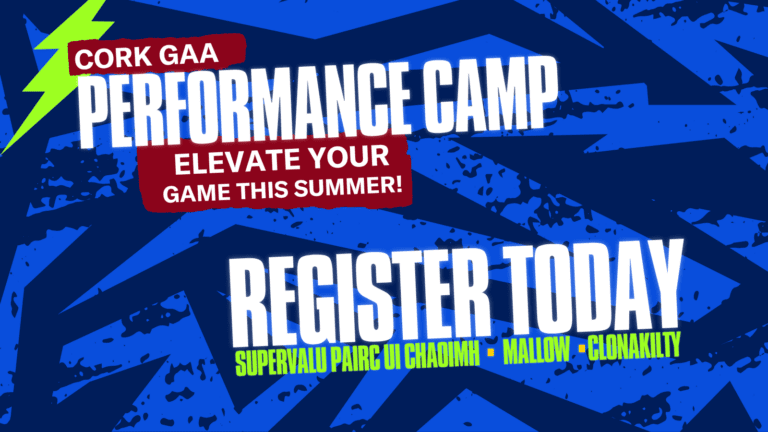 CORK GAA
PERFORMANCE CAMP
ELEVATE YOUR GAME THIS SUMMER!

REGISTER TODAY
SUPERVALU PAIRC UI CHAOIMH • MALLOW • CLONAKILTY